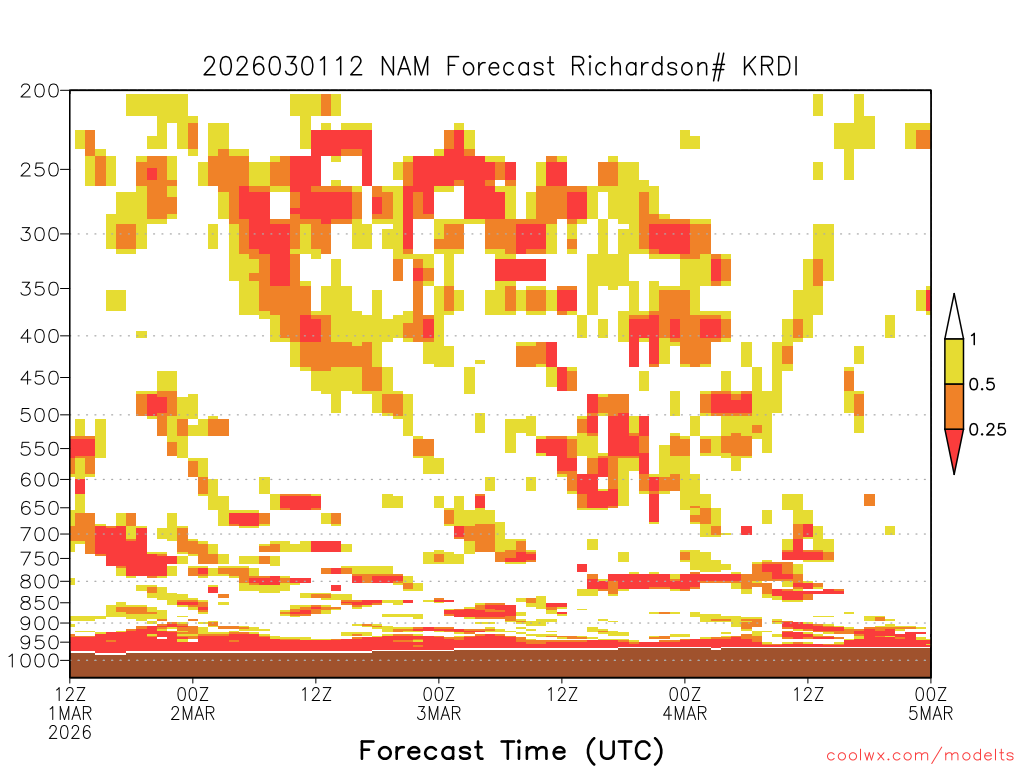 2026030112 NAM Forecast Richardson# KRDI

200
250
300
350
400
450
500
550
600
650
700
750
800
850
900
950
1000

1
0.5
0.25

12Z 1MAR 2026
00Z 2MAR
12Z
00Z 3MAR
12Z
00Z 4MAR
12Z
00Z 5MAR

Forecast Time (UTC)

coolwx.com/modelts